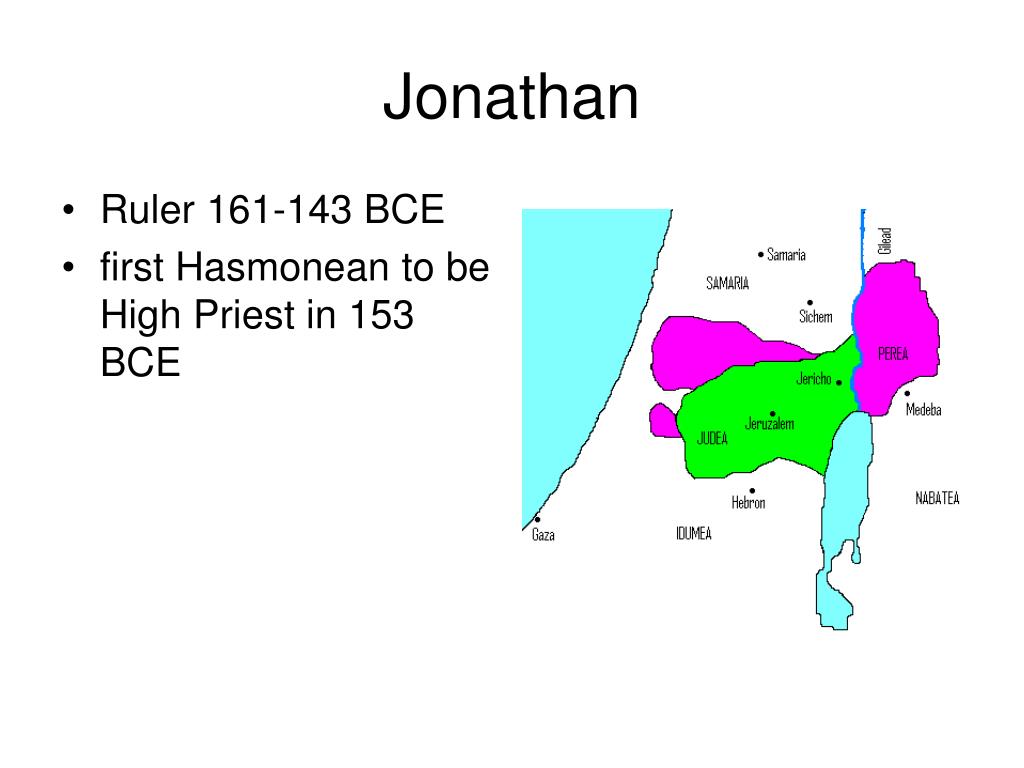 Jonathan

• Ruler 161-143 BCE
• first Hasmonean to be High Priest in 153 BCE

Samaria
Gilead
SAMARIA
Sichem
PEREA
Jericho
Medeba
Jeruzalem
JUDEA
Hebron
NABATEA
Gaza
IDUMEA